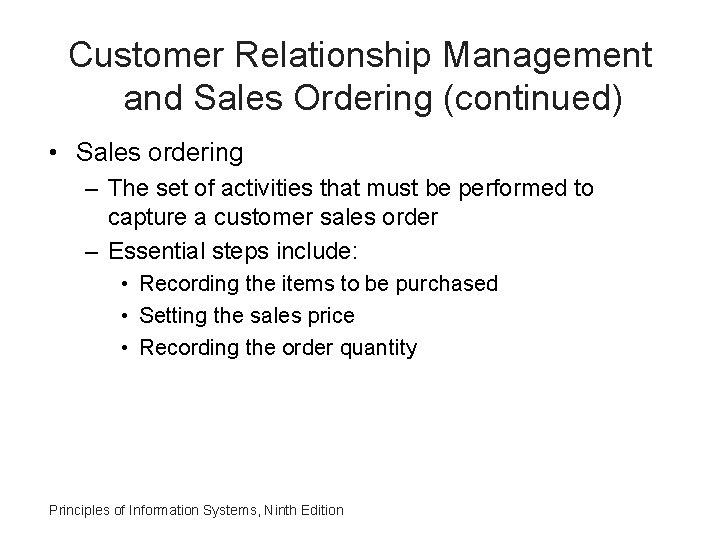 Customer Relationship Management and Sales Ordering (continued)

• Sales ordering
– The set of activities that must be performed to capture a customer sales order
– Essential steps include:
• Recording the items to be purchased
• Setting the sales price
• Recording the order quantity

Principles of Information Systems, Ninth Edition